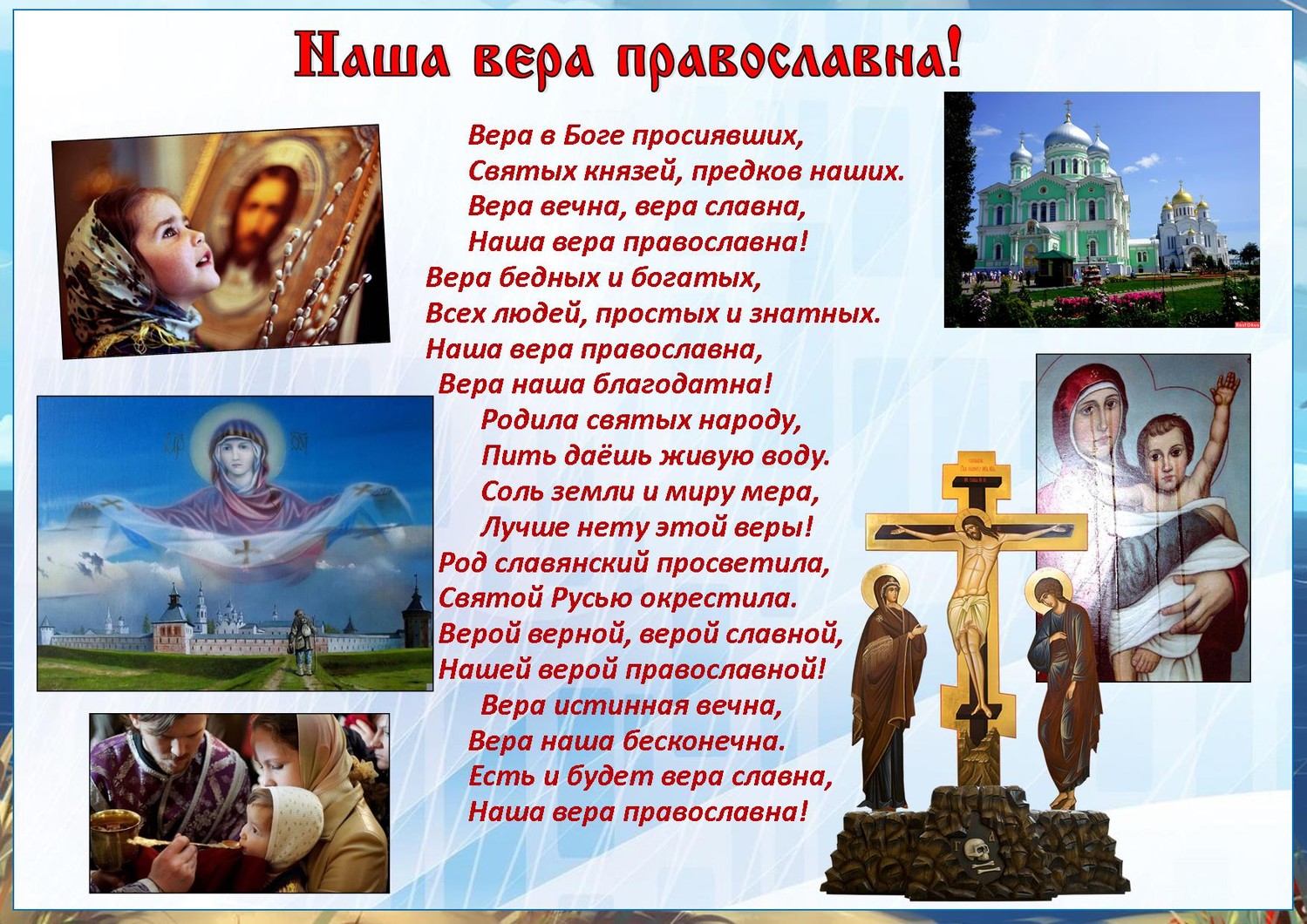 Наша вера православна!

Вера в Боге просиявших,
Святых князей, предков наших.
Вера вечна, вера славна,
Наша вера православна!
Вера бедных и богатых,
Всех людей, простых и знатных.
Наша вера православна,
Вера наша благодатна!
Родила святых народу,
Пить даёшь живую воду.
Соль земли и миру мера,
Лучше нету этой веры!
Род славянский просветила,
Святой Русью окрестила.
Верой верной, верой славной,
Нашей верой православной!
Вера истинная вечна,
Вера наша бесконечна.
Есть и будет вера славна,
Наша вера православна!